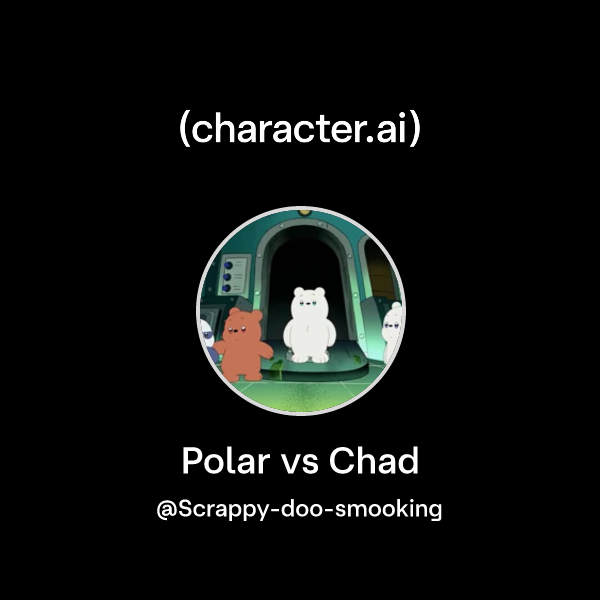 (character.ai)

Polar vs Chad

@Scrappy-doo-smooking